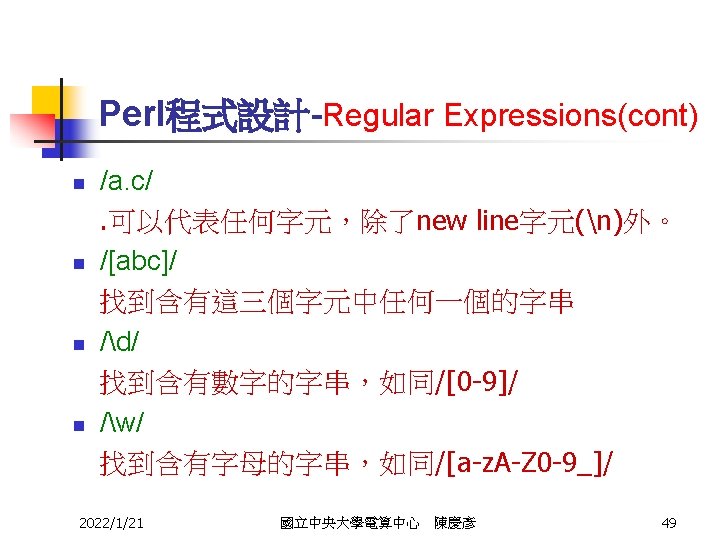 Perl程式設計-Regular Expressions(cont)

/a.c/

.可以代表任何字元，除了new line字元(\n)外。

/[abc]/

找到含有這三個字元中任何一個的字串

/\d/

找到含有數字的字串，如同/[0-9]/

/\w/

找到含有字母的字串，如同/[a-zA-Z0-9_]/

2022/1/21

國立中央大學電算中心 陳慶彥

49